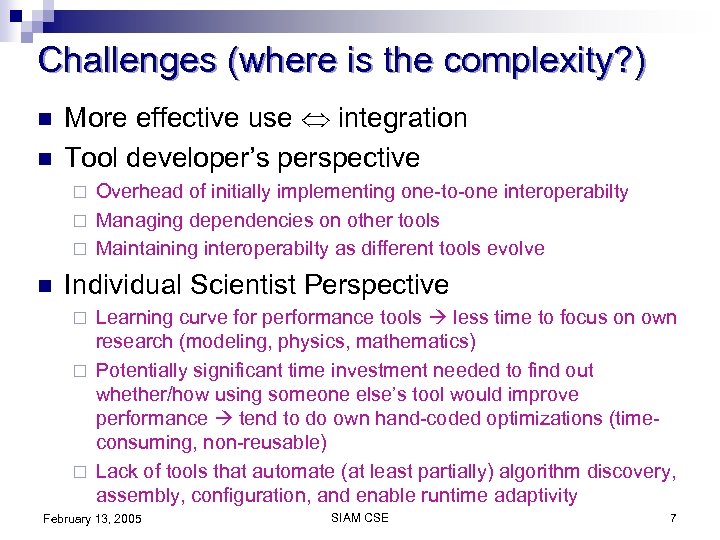 Challenges (where is the complexity?)

■ More effective use ⇔ integration

■ Tool developer's perspective

□ Overhead of initially implementing one-to-one interoperabilty

□ Managing dependencies on other tools

□ Maintaining interoperabilty as different tools evolve

■ Individual Scientist Perspective

□ Learning curve for performance tools → less time to focus on own research (modeling, physics, mathematics)

□ Potentially significant time investment needed to find out whether/how using someone else's tool would improve performance → tend to do own hand-coded optimizations (time-consuming, non-reusable)

□ Lack of tools that automate (at least partially) algorithm discovery, assembly, configuration, and enable runtime adaptivity

February 13, 2005 SIAM CSE 7